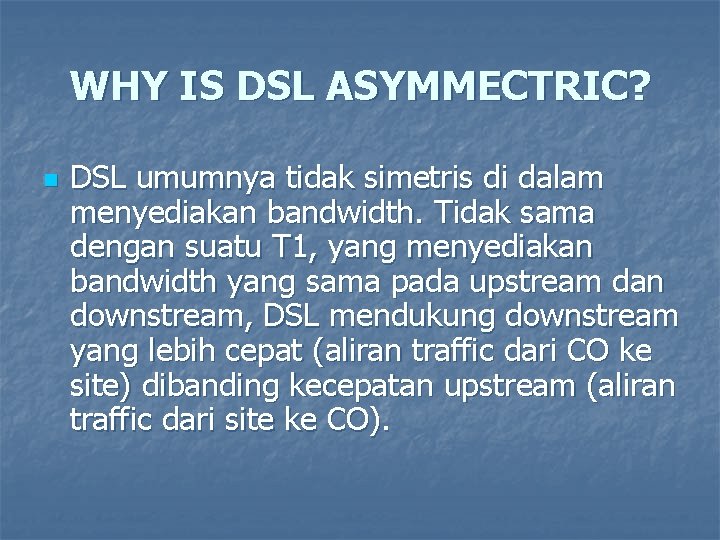 WHY IS DSL ASYMMECTRIC?

DSL umumnya tidak simetris di dalam menyediakan bandwidth. Tidak sama dengan suatu T1, yang menyediakan bandwidth yang sama pada upstream dan downstream, DSL mendukung downstream yang lebih cepat (aliran traffic dari CO ke site) dibanding kecepatan upstream (aliran traffic dari site ke CO).